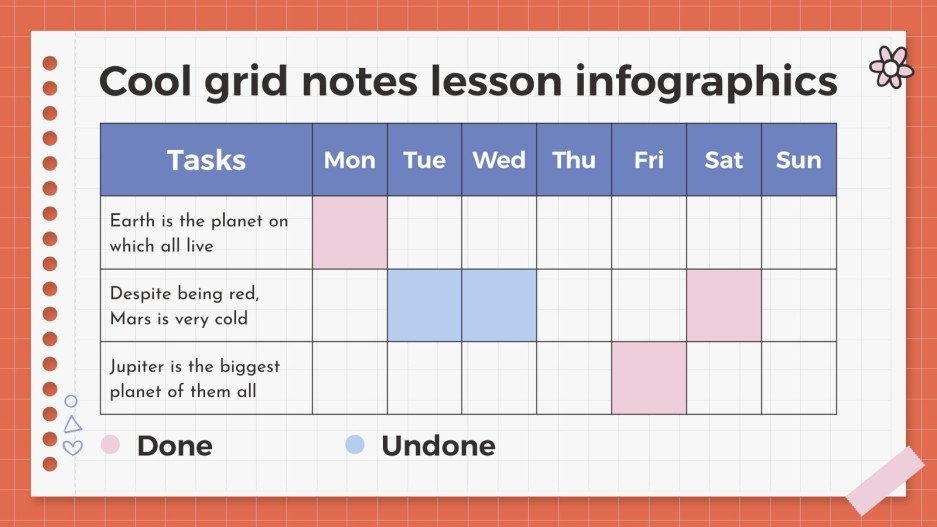 Cool grid notes lesson infographics

| Tasks | Mon | Tue | Wed | Thu | Fri | Sat | Sun |
|---|---|---|---|---|---|---|---|
| Earth is the planet on which all live | | | | | | | |
| Despite being red, Mars is very cold | | | | | | | |
| Jupiter is the biggest planet of them all | | | | | | | |

Done

Undone